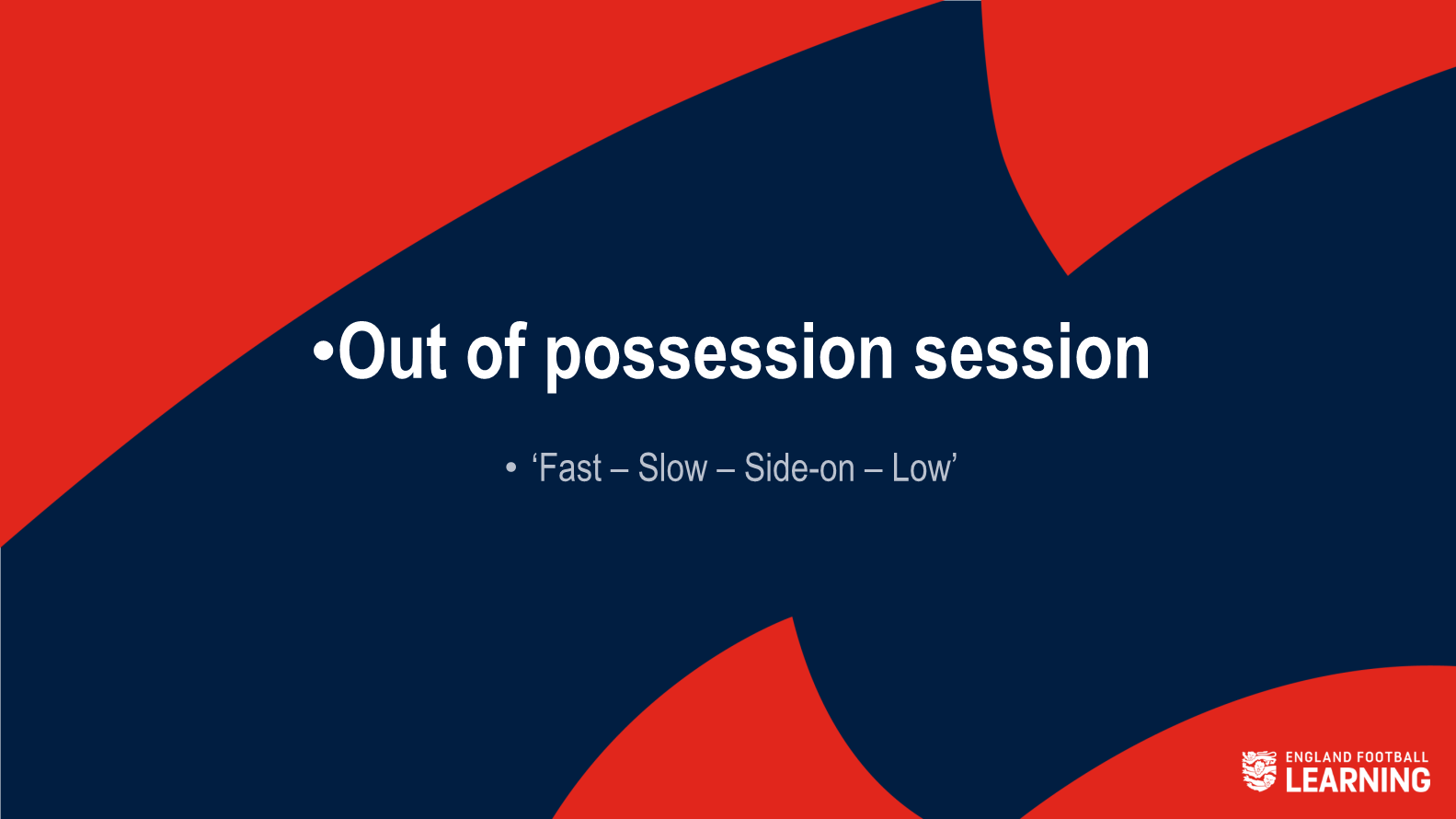 •Out of possession session

• ‘Fast – Slow – Side-on – Low’

ENGLAND FOOTBALL
LEARNING